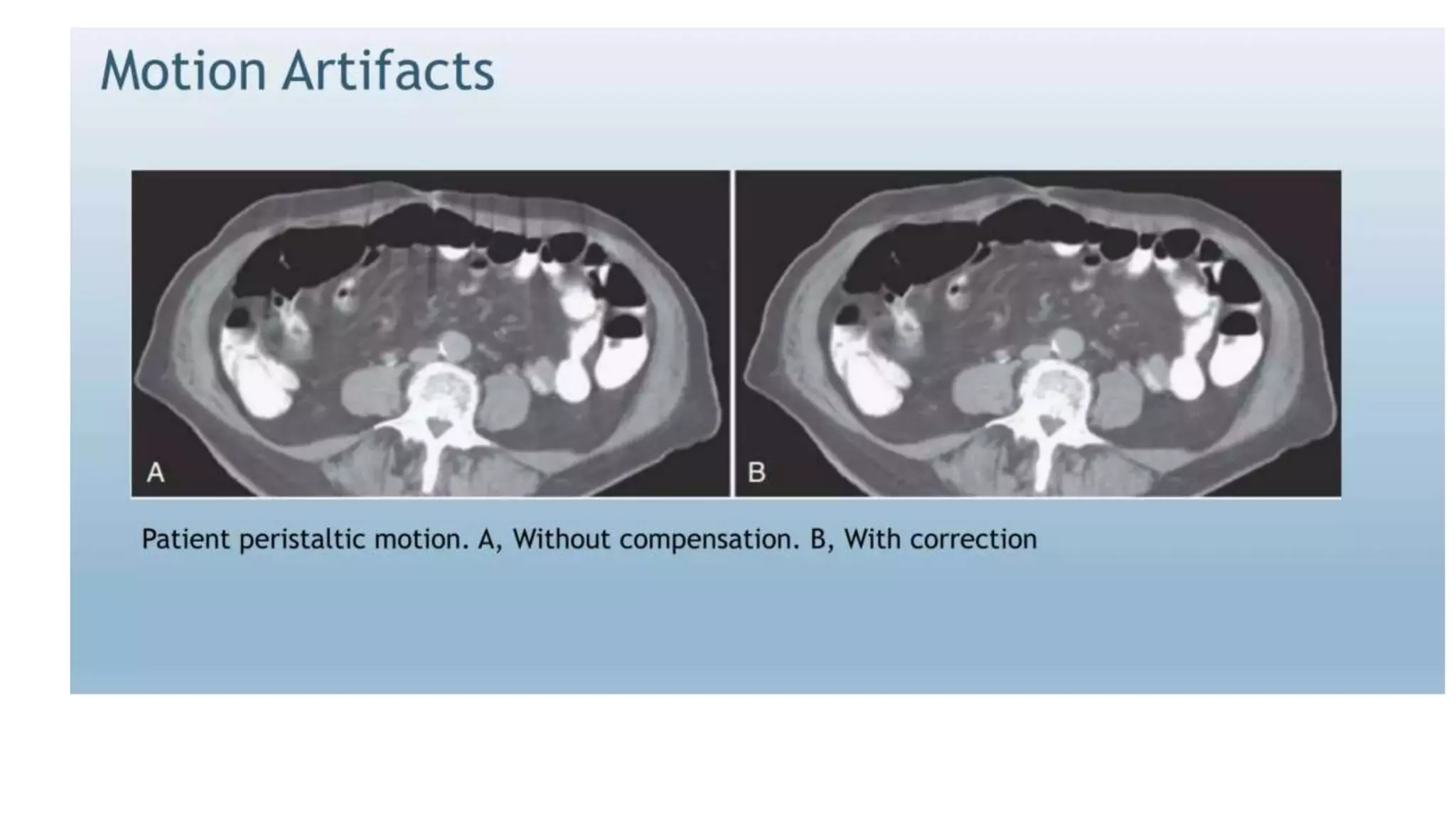 Motion Artifacts

A

B

Patient peristaltic motion. A, Without compensation. B, With correction